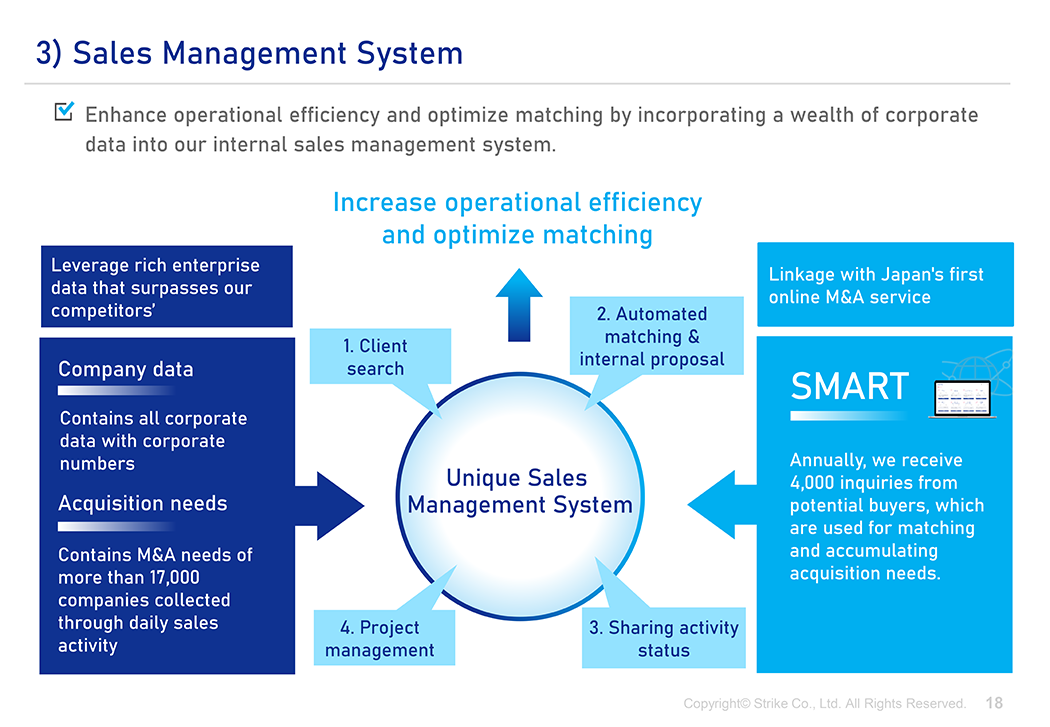 3) Sales Management System

Enhance operational efficiency and optimize matching by incorporating a wealth of corporate data into our internal sales management system.

Increase operational efficiency and optimize matching

Leverage rich enterprise data that surpasses our competitors'

Company data

Contains all corporate data with corporate numbers

Acquisition needs

Contains M&A needs of more than 17,000 companies collected through daily sales activity

1. Client search

2. Automated matching & internal proposal

Unique Sales Management System

4. Project management

3. Sharing activity status

Linkage with Japan's first online M&A service

SMART

Annually, we receive 4,000 inquiries from potential buyers, which are used for matching and accumulating acquisition needs.

Copyright© Strike Co., Ltd. All Rights Reserved. 18